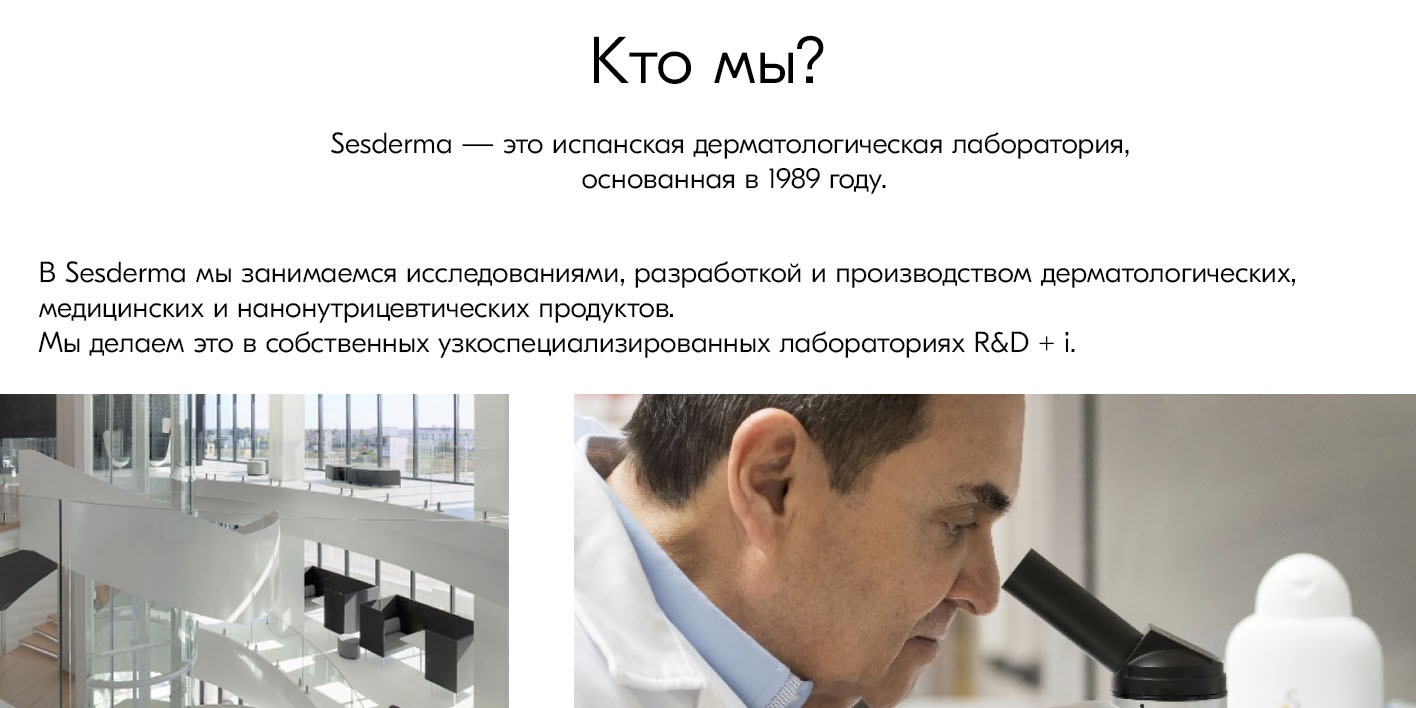 Кто мы?

Sesderma — это испанская дерматологическая лаборатория, основанная в 1989 году.

В Sesderma мы занимаемся исследованиями, разработкой и производством дерматологических, медицинских и нанонутрицевтических продуктов.
Мы делаем это в собственных узкоспециализированных лабораториях R&D + i.